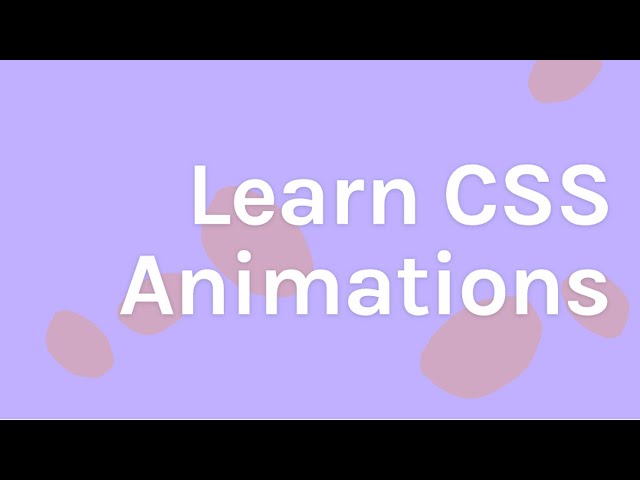 Learn CSS
Animations